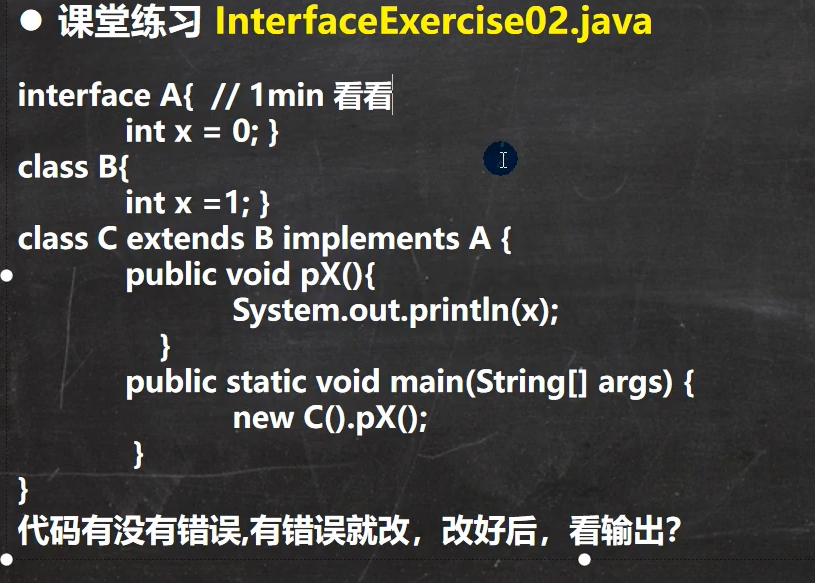 ● 课堂练习 InterfaceExercise02.java

interface A{ // 1min 看看
int x = 0; }
class B{
int x =1; }
class C extends B implements A {
public void pX(){
System.out.println(x);
}
public static void main(String[] args) {
new C().pX();
}
}
代码有没有错误,有错误就改，改好后，看输出?